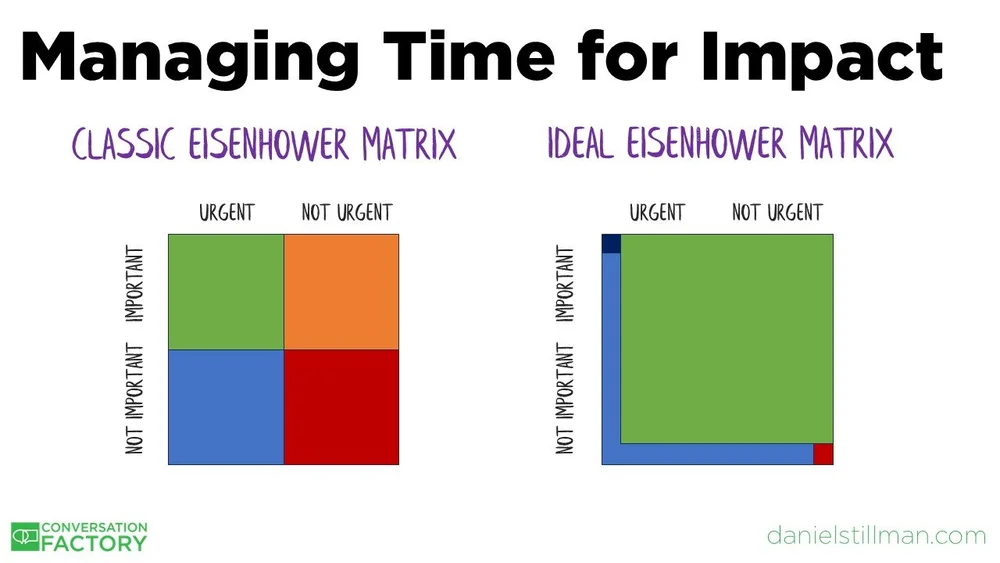 Managing Time for Impact

CLASSIC EISENHOWER MATRIX

URGENT NOT URGENT

IMPORTANT

NOT IMPORTANT

IDEAL EISENHOWER MATRIX

URGENT NOT URGENT

IMPORTANT

NOT IMPORTANT

CONVERSATION FACTORY

danielstillman.com